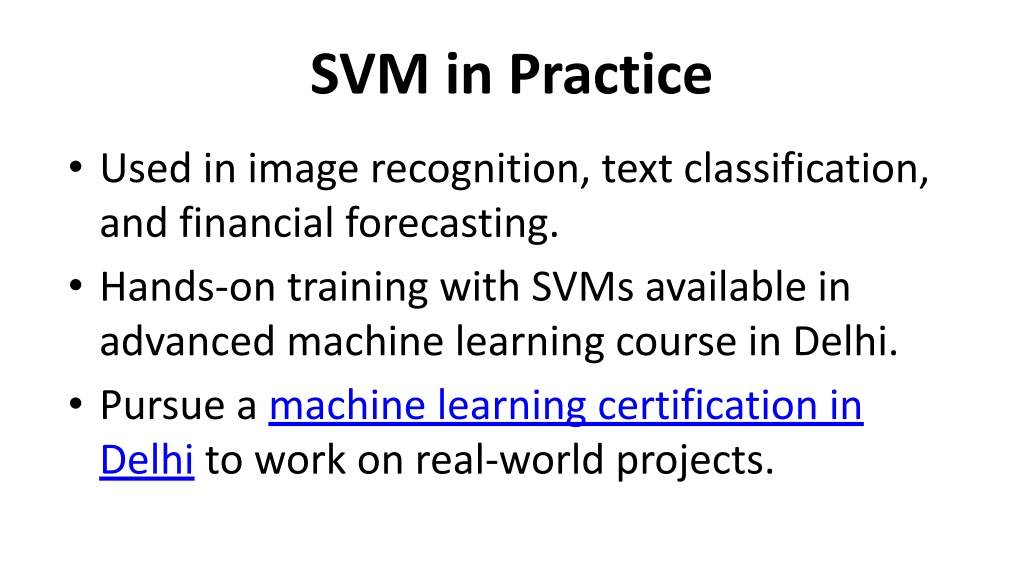 SVM in Practice

• Used in image recognition, text classification, and financial forecasting.
• Hands-on training with SVMs available in advanced machine learning course in Delhi.
• Pursue a machine learning certification in Delhi to work on real-world projects.